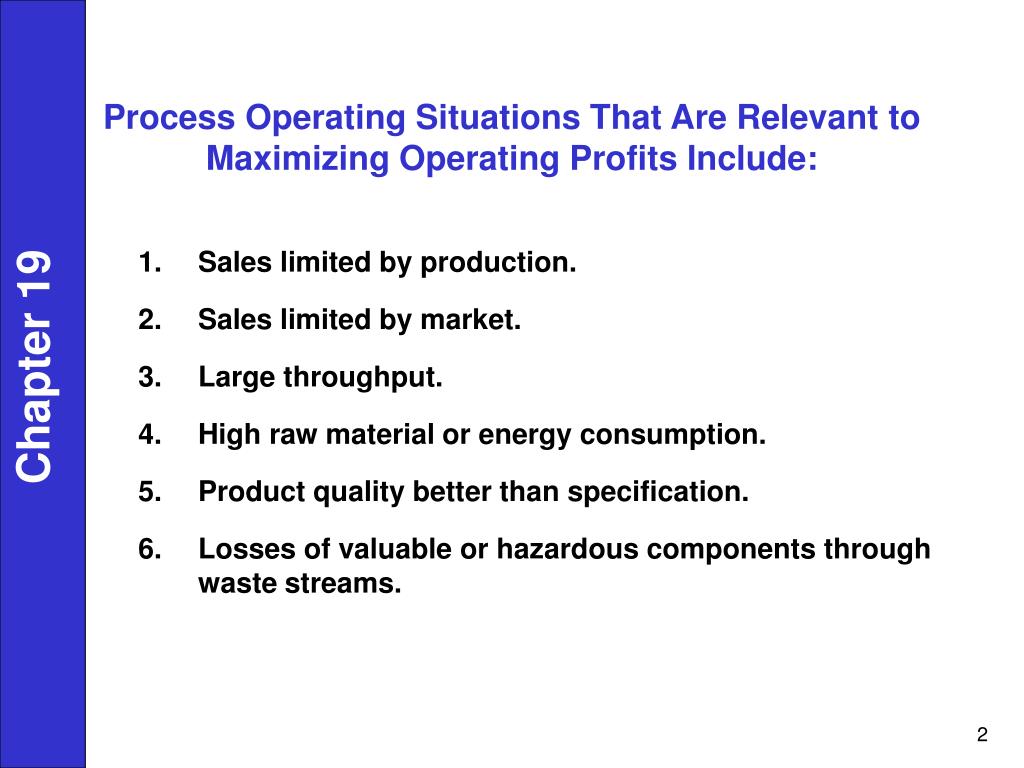 Chapter 19

Process Operating Situations That Are Relevant to Maximizing Operating Profits Include:

1. Sales limited by production.
2. Sales limited by market.
3. Large throughput.
4. High raw material or energy consumption.
5. Product quality better than specification.
6. Losses of valuable or hazardous components through waste streams.

2